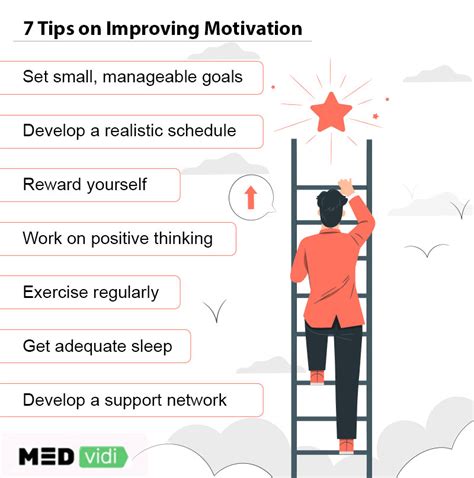 7 Tips on Improving Motivation

Set small, manageable goals

Develop a realistic schedule

Reward yourself

Work on positive thinking

Exercise regularly

Get adequate sleep

Develop a support network

MED vidi